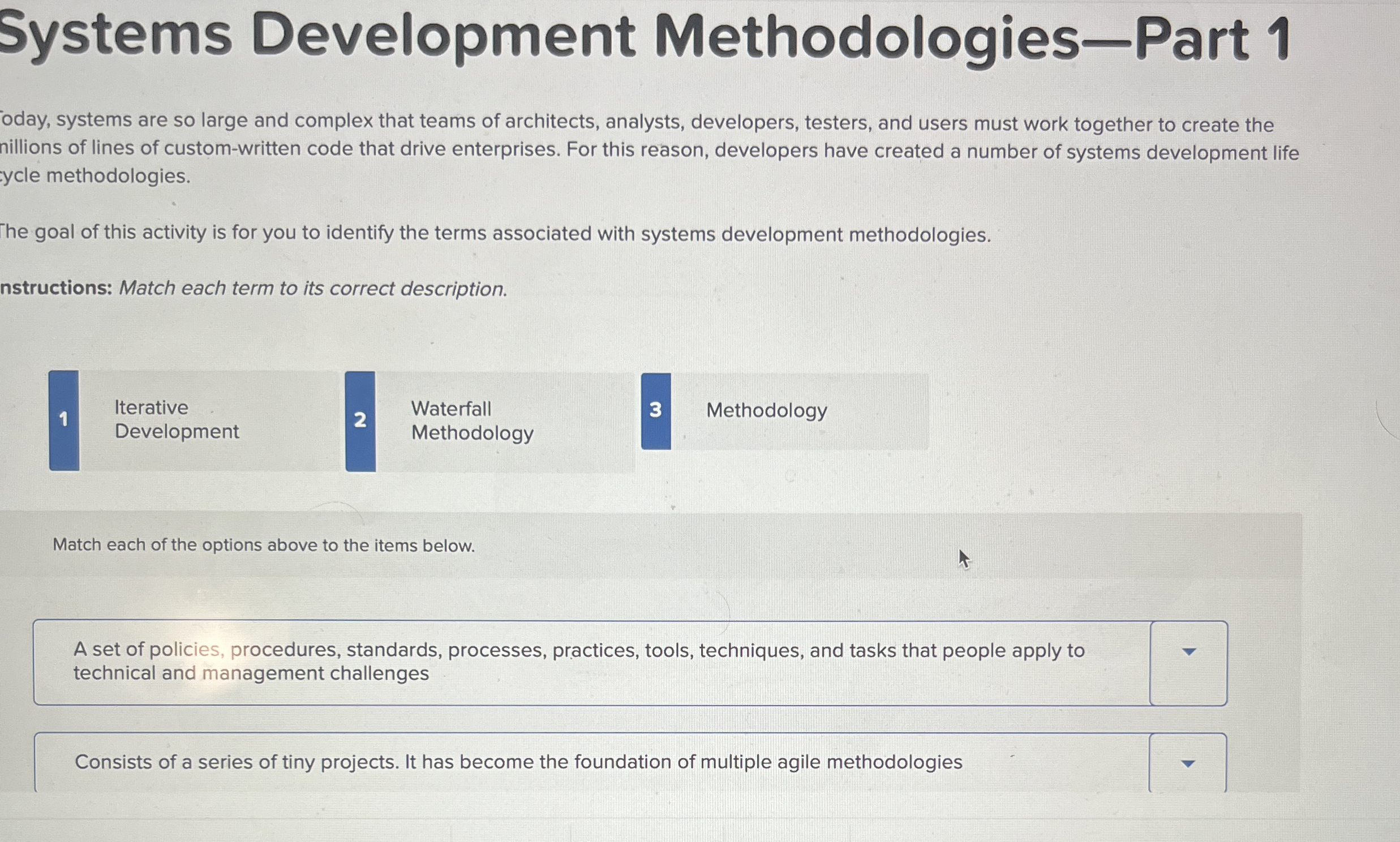 Systems Development Methodologies—Part 1

oday, systems are so large and complex that teams of architects, analysts, developers, testers, and users must work together to create the nillions of lines of custom-written code that drive enterprises. For this reason, developers have created a number of systems development life ycle methodologies.

he goal of this activity is for you to identify the terms associated with systems development methodologies.

nstructions: Match each term to its correct description.

1 Iterative Development

2 Waterfall Methodology

3 Methodology

Match each of the options above to the items below.

A set of policies, procedures, standards, processes, practices, tools, techniques, and tasks that people apply to technical and management challenges

Consists of a series of tiny projects. It has become the foundation of multiple agile methodologies